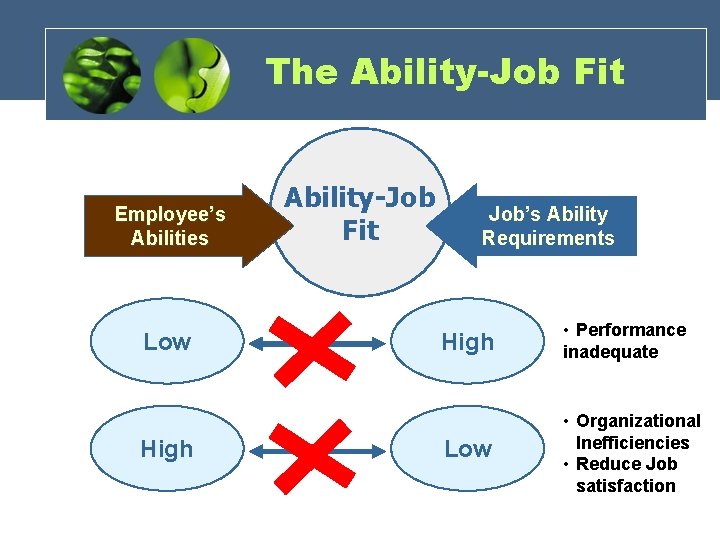 The Ability-Job Fit

Employee's Abilities

Ability-Job Fit

Job's Ability Requirements

Low

High

• Performance inadequate

High

Low

• Organizational Inefficiencies
• Reduce Job satisfaction